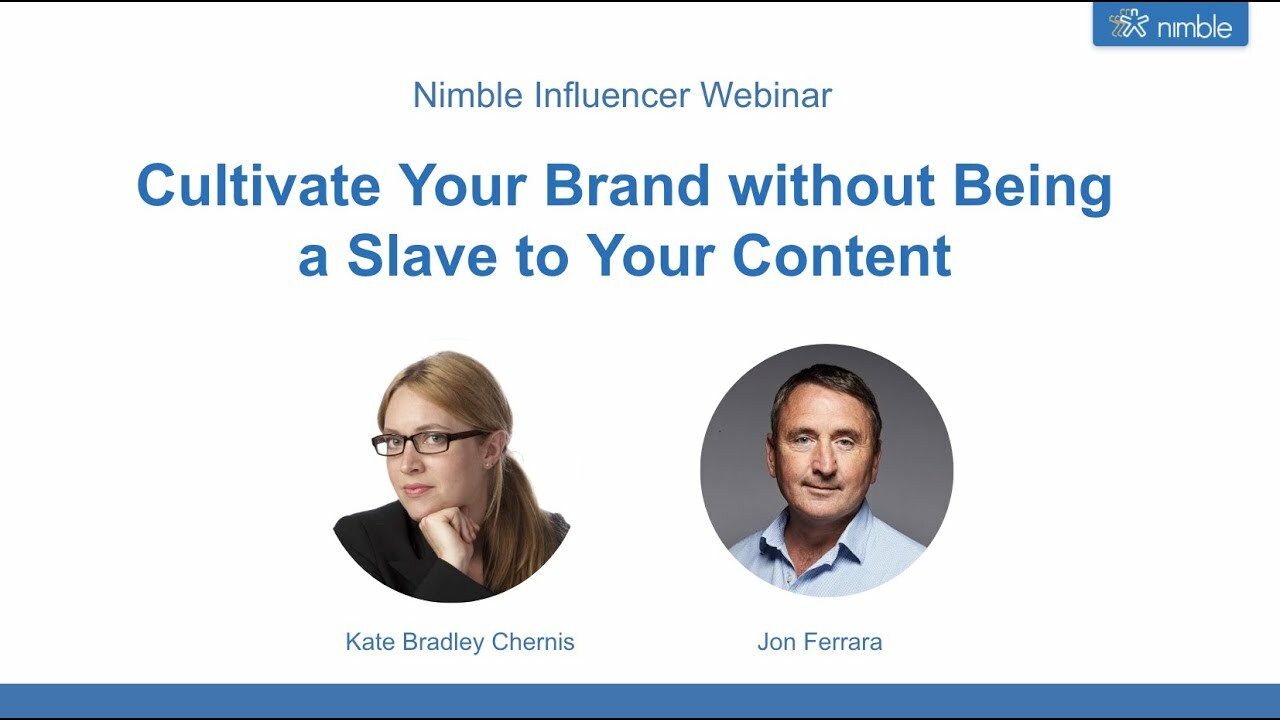 nimble

Nimble Influencer Webinar

Cultivate Your Brand without Being a Slave to Your Content

Kate Bradley Chernis

Jon Ferrara